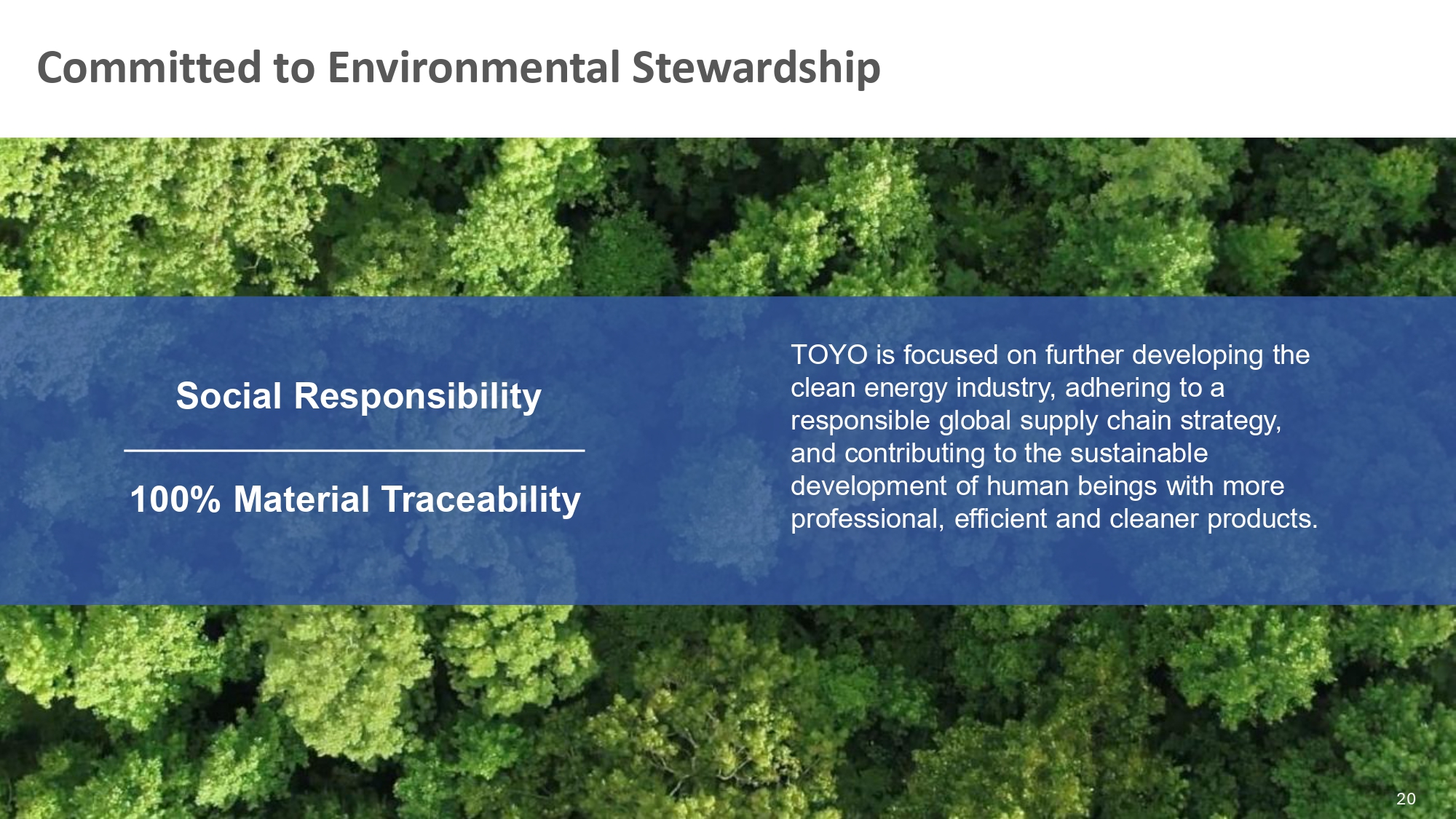 Committed to Environmental Stewardship

Social Responsibility

100% Material Traceability

TOYO is focused on further developing the clean energy industry, adhering to a responsible global supply chain strategy, and contributing to the sustainable development of human beings with more professional, efficient and cleaner products.

20